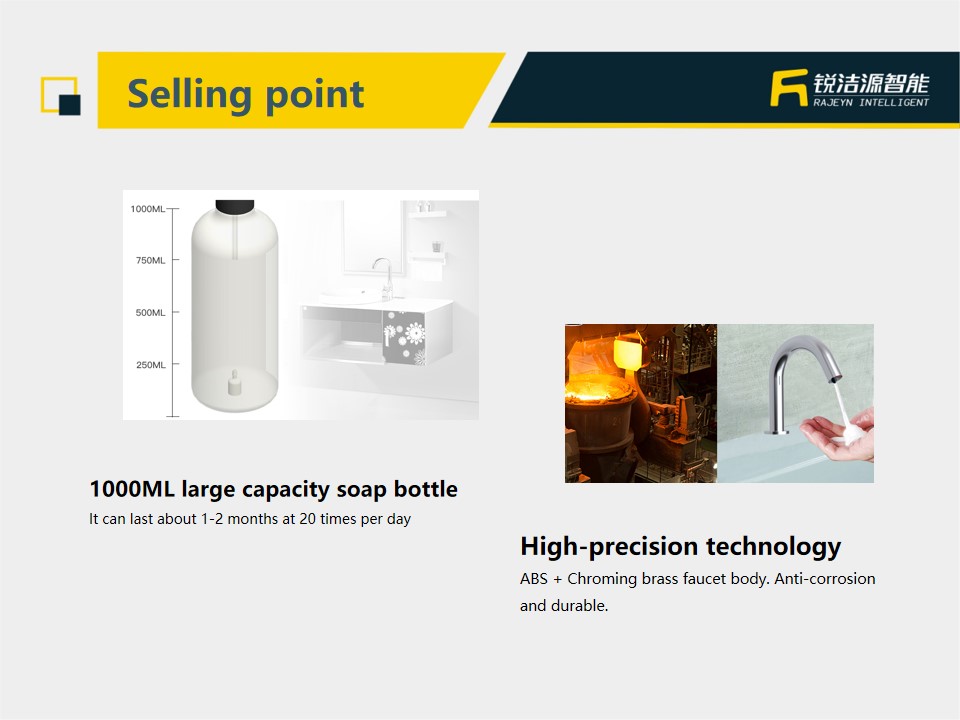 Selling point

锐洁源智能
RAJEYN INTELLIGENT

1000ML
750ML
500ML
250ML

1000ML large capacity soap bottle
It can last about 1-2 months at 20 times per day

High-precision technology
ABS + Chroming brass faucet body. Anti-corrosion and durable.